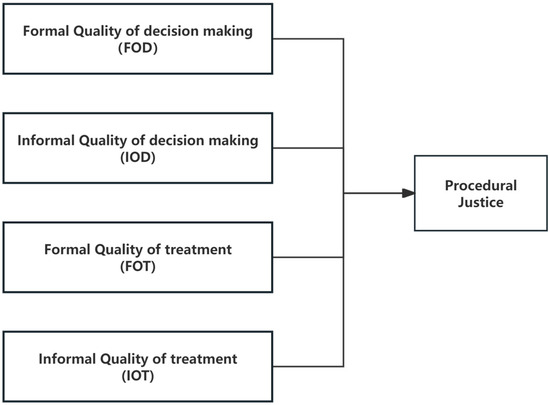 Formal Quality of decision making
(FOD)

Informal Quality of decision making
(IOD)

Formal Quality of treatment
(FOT)

Informal Quality of treatment
(IOT)

Procedural
Justice